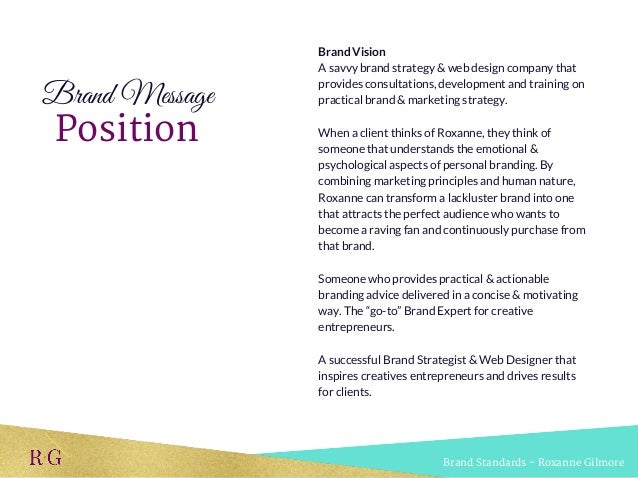 Brand Message
Position

Brand Vision
A savvy brand strategy & web design company that provides consultations, development and training on practical brand & marketing strategy.

When a client thinks of Roxanne, they think of someone that understands the emotional & psychological aspects of personal branding. By combining marketing principles and human nature, Roxanne can transform a lackluster brand into one that attracts the perfect audience who wants to become a raving fan and continuously purchase from that brand.

Someone who provides practical & actionable branding advice delivered in a concise & motivating way. The "go-to" Brand Expert for creative entrepreneurs.

A successful Brand Strategist & Web Designer that inspires creatives entrepreneurs and drives results for clients.

RG

Brand Standards ~ Roxanne Gilmore